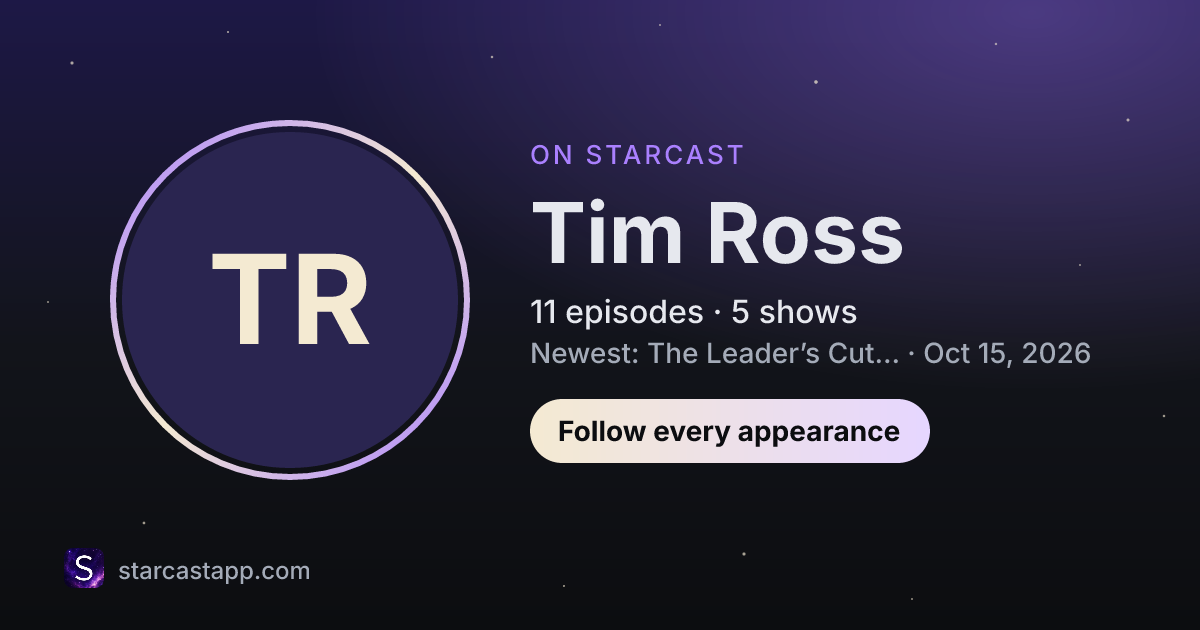 TR

ON STARCAST

Tim Ross

11 episodes · 5 shows

Newest: The Leader's Cut... · Oct 15, 2026

Follow every appearance

S

starcastapp.com